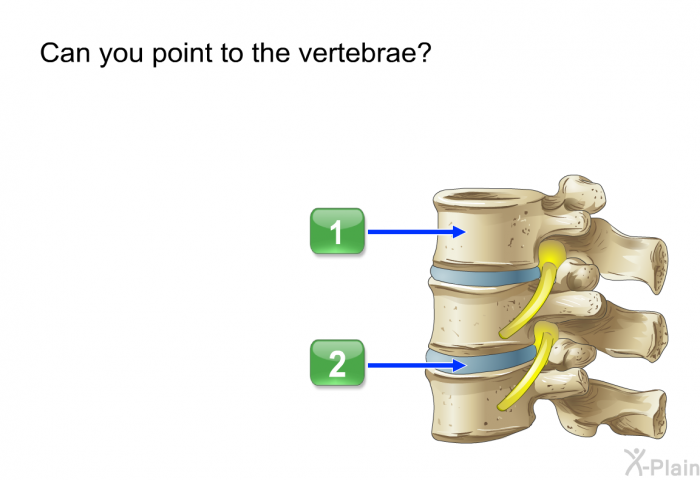 Can you point to the vertebrae?

1

2

X-Plain